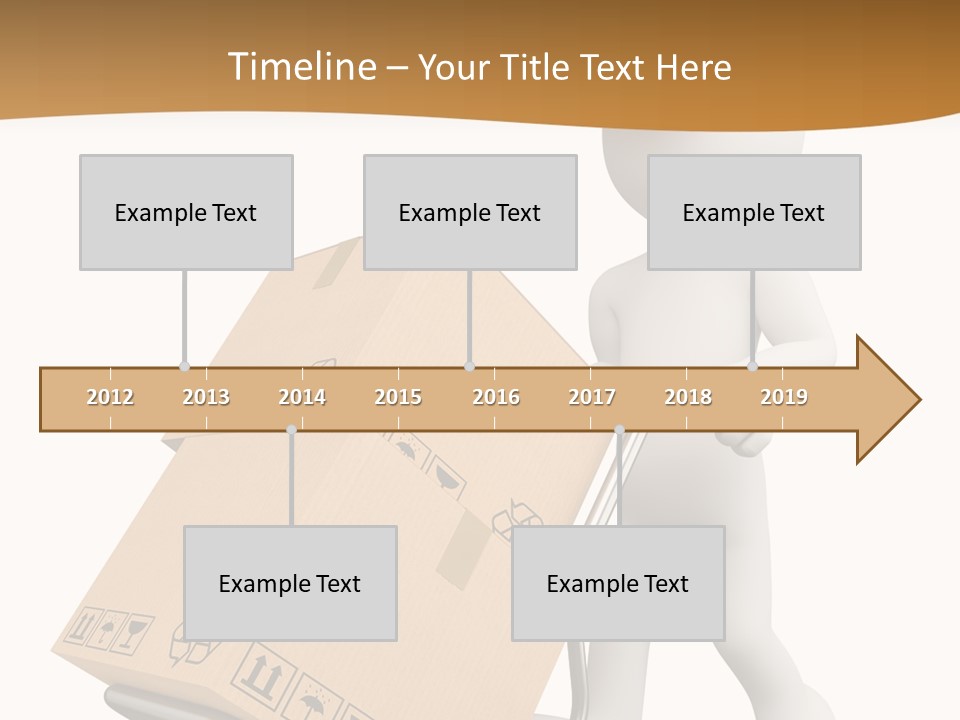 Timeline – Your Title Text Here

Example Text

Example Text

Example Text

2012 2013 2014 2015 2016 2017 2018 2019

Example Text

Example Text